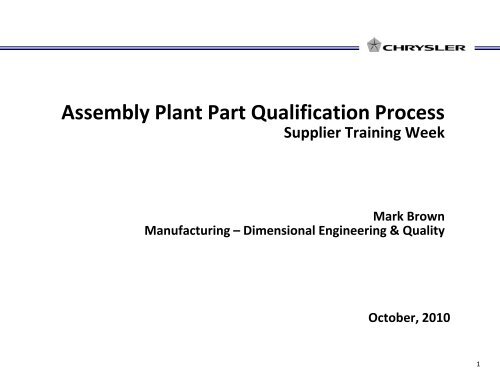 CHRYSLER

Assembly Plant Part Qualification Process
Supplier Training Week

Mark Brown
Manufacturing – Dimensional Engineering & Quality

October, 2010

1